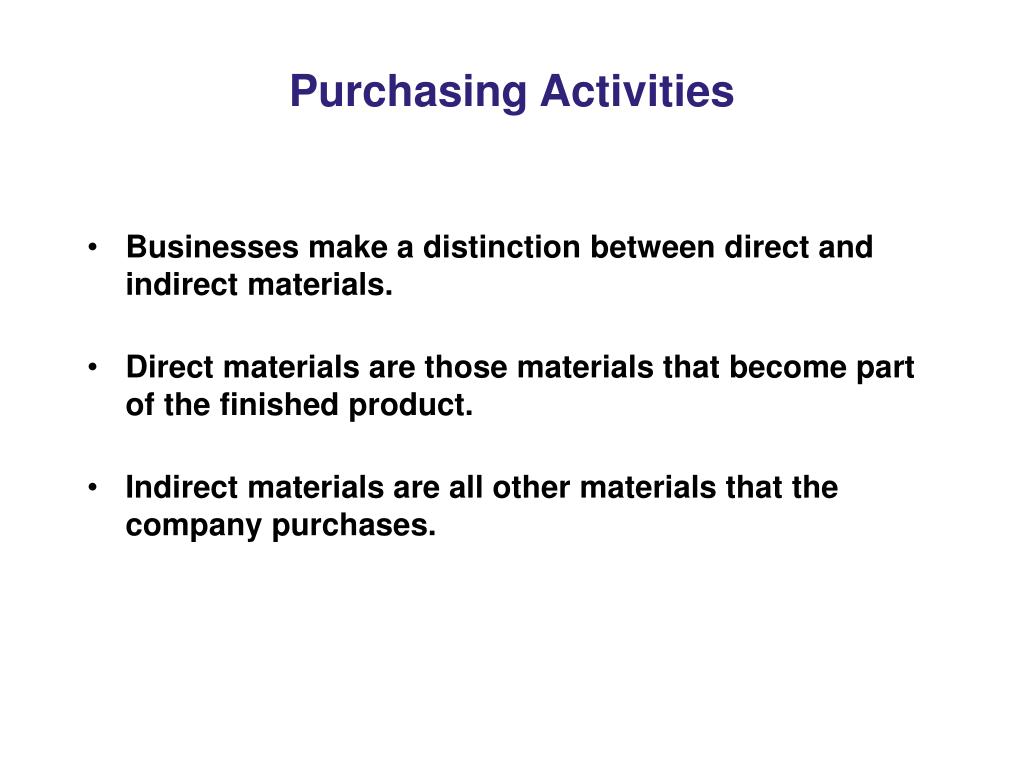 Purchasing Activities

• Businesses make a distinction between direct and indirect materials.

• Direct materials are those materials that become part of the finished product.

• Indirect materials are all other materials that the company purchases.